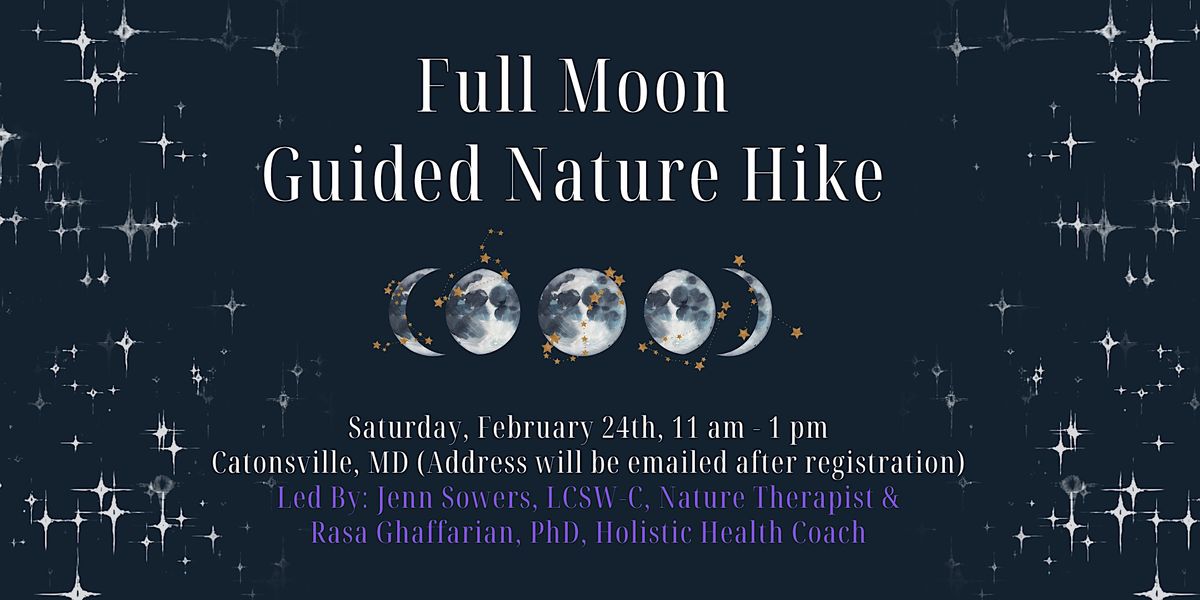 Full Moon
Guided Nature Hike

Saturday, February 24th, 11 am - 1 pm
Catonsville, MD (Address will be emailed after registration)
Led By: Jenn Sowers, LCSW-C, Nature Therapist &
Rasa Ghaffarian, PhD, Holistic Health Coach